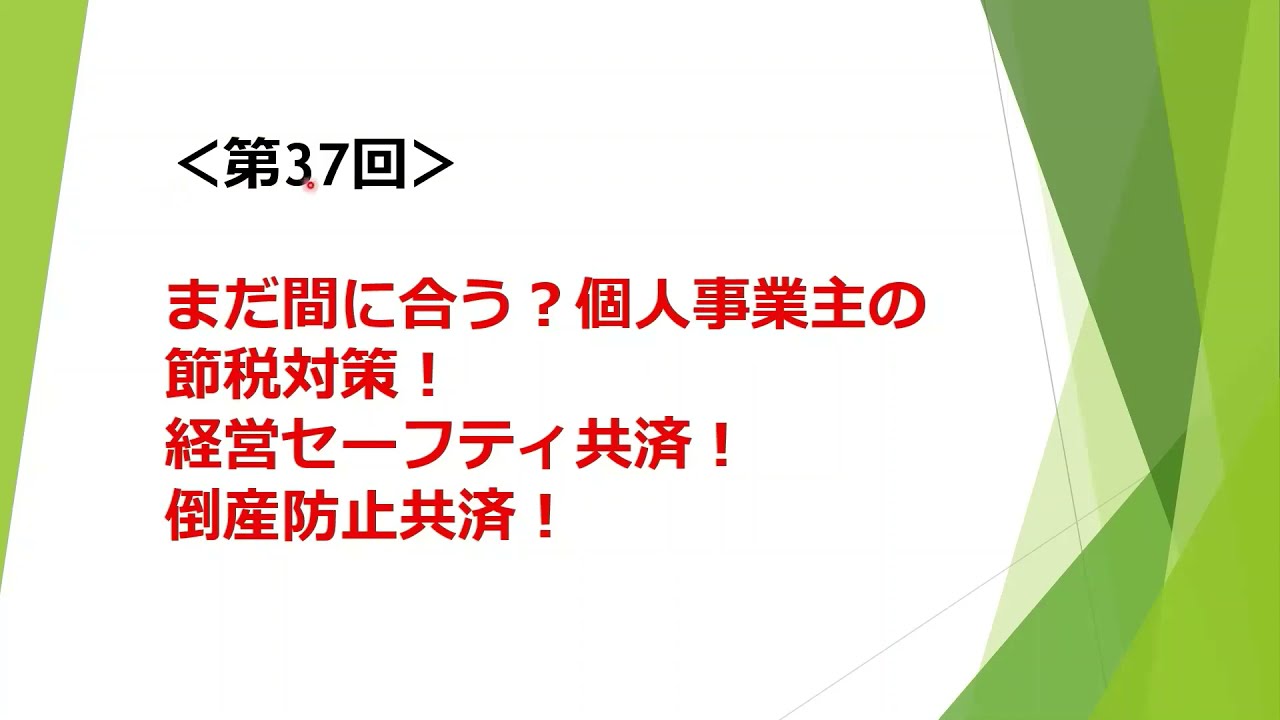 ＜第37回＞

まだ間に合う？個人事業主の節税対策！
経営セーフティ共済！
倒産防止共済！